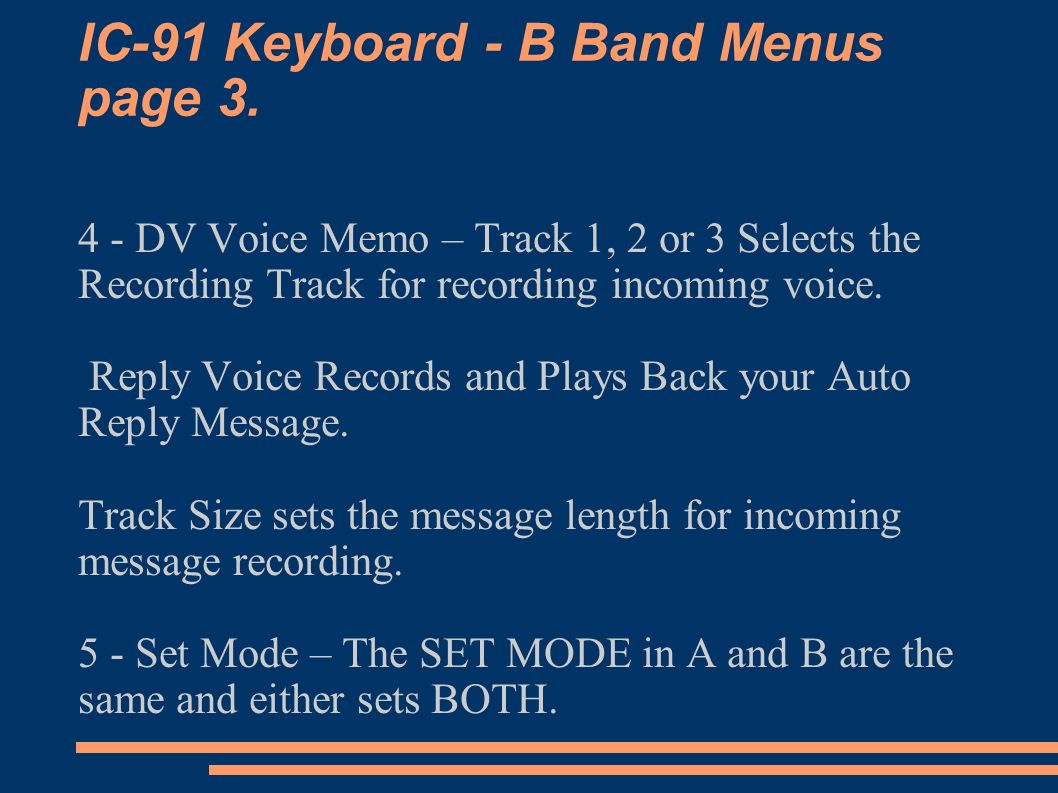 IC-91 Keyboard - B Band Menus page 3.

4 - DV Voice Memo – Track 1, 2 or 3 Selects the Recording Track for recording incoming voice.

Reply Voice Records and Plays Back your Auto Reply Message.

Track Size sets the message length for incoming message recording.

5 - Set Mode – The SET MODE in A and B are the same and either sets BOTH.